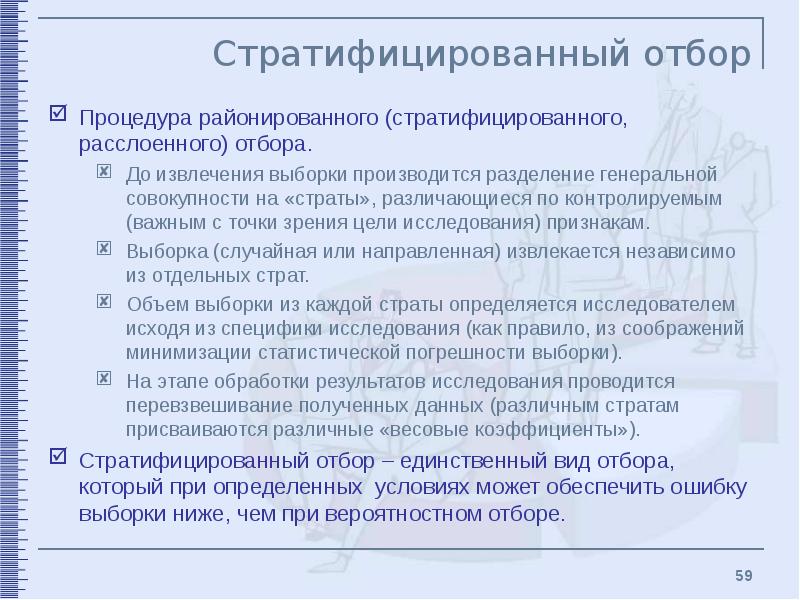 Стратифицированный отбор

Процедура районированного (стратифицированного, расслоенного) отбора.

До извлечения выборки производится разделение генеральной совокупности на «страты», различающиеся по контролируемым (важным с точки зрения цели исследования) признакам.

Выборка (случайная или направленная) извлекается независимо из отдельных страт.

Объем выборки из каждой страты определяется исследователем исходя из специфики исследования (как правило, из соображений минимизации статистической погрешности выборки).

На этапе обработки результатов исследования проводится перевзвешивание полученных данных (различным стратам присваиваются различные «весовые коэффициенты»).

Стратифицированный отбор – единственный вид отбора, который при определенных условиях может обеспечить ошибку выборки ниже, чем при вероятностном отборе.

59